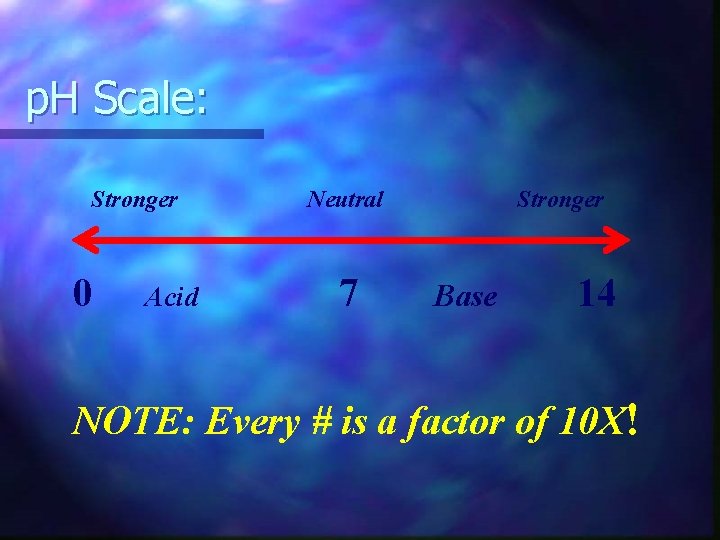 pH Scale:

Stronger Neutral Stronger

0 Acid 7 Base 14

NOTE: Every # is a factor of 10X!